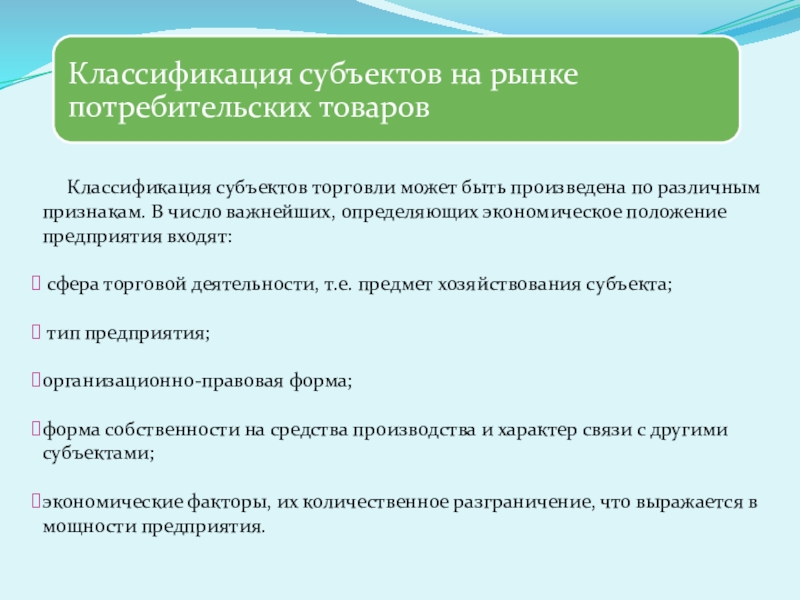 Классификация субъектов на рынке потребительских товаров

Классификация субъектов торговли может быть произведена по различным признакам. В число важнейших, определяющих экономическое положение предприятия входят:

 сфера торговой деятельности, т.е. предмет хозяйствования субъекта;

 тип предприятия;

организационно-правовая форма;

форма собственности на средства производства и характер связи с другими субъектами;

экономические факторы, их количественное разграничение, что выражается в мощности предприятия.